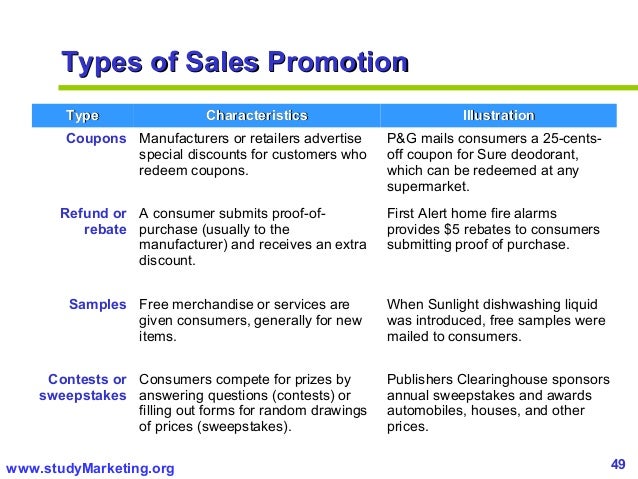 Types of Sales Promotion

| Type | Characteristics | Illustration |
|---|---|---|
| Coupons | Manufacturers or retailers advertise special discounts for customers who redeem coupons. | P&G mails consumers a 25-cents-off coupon for Sure deodorant, which can be redeemed at any supermarket. |
| Refund or rebate | A consumer submits proof-of-purchase (usually to the manufacturer) and receives an extra discount. | First Alert home fire alarms provides $5 rebates to consumers submitting proof of purchase. |
| Samples | Free merchandise or services are given consumers, generally for new items. | When Sunlight dishwashing liquid was introduced, free samples were mailed to consumers. |
| Contests or sweepstakes | Consumers compete for prizes by answering questions (contests) or filling out forms for random drawings of prices (sweepstakes). | Publishers Clearinghouse sponsors annual sweepstakes and awards automobiles, houses, and other prices. |

www.studyMarketing.org

49